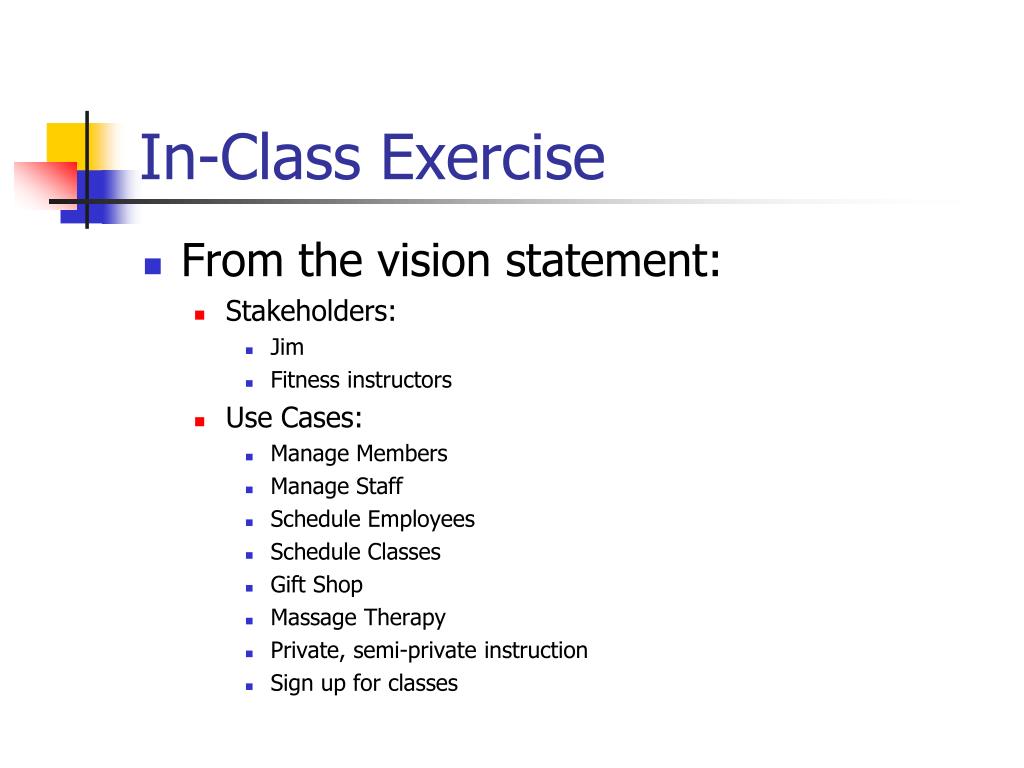 In-Class Exercise

From the vision statement:
Stakeholders:
Jim
Fitness instructors
Use Cases:
Manage Members
Manage Staff
Schedule Employees
Schedule Classes
Gift Shop
Massage Therapy
Private, semi-private instruction
Sign up for classes